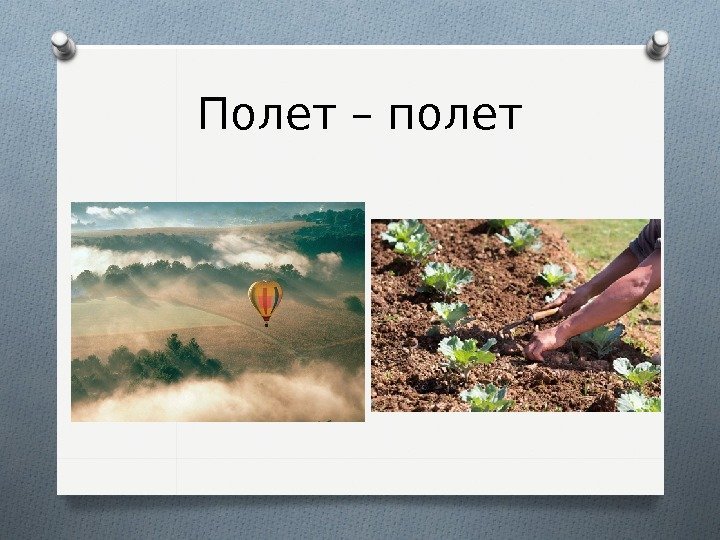 Полет – полет